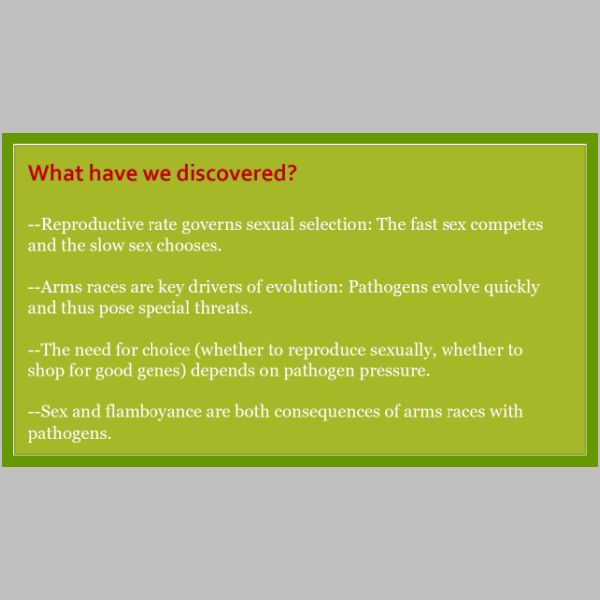 What have we discovered?

--Reproductive rate governs sexual selection: The fast sex competes and the slow sex chooses.

--Arms races are key drivers of evolution: Pathogens evolve quickly and thus pose special threats.

--The need for choice (whether to reproduce sexually, whether to shop for good genes) depends on pathogen pressure.

--Sex and flamboyance are both consequences of arms races with pathogens.